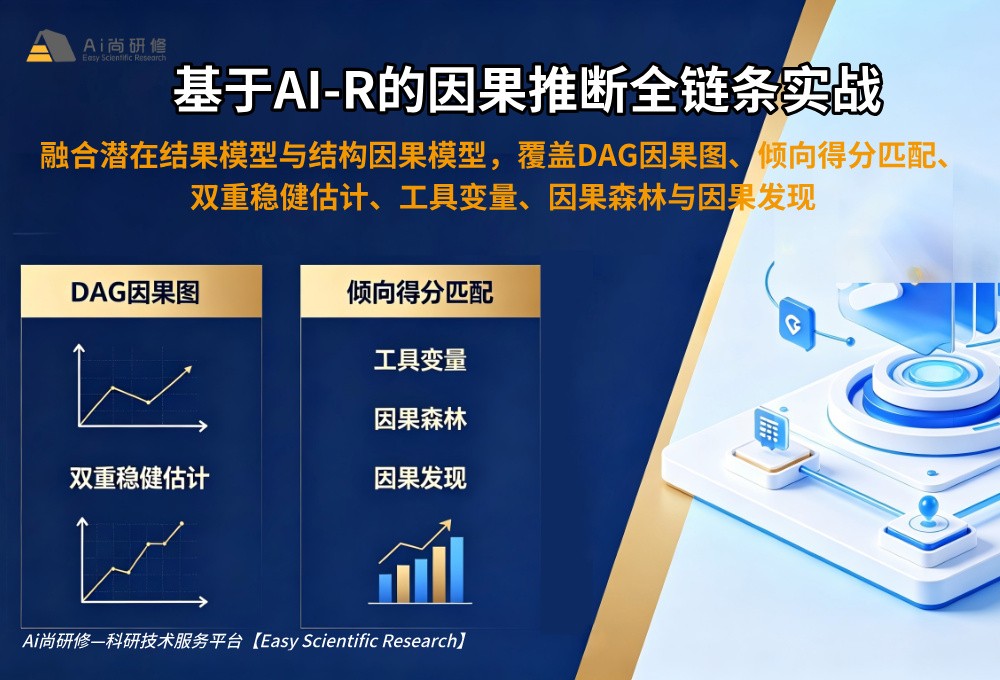 Ai尚研修
Easy Scientific Research

基于AI-R的因果推断全链条实战

融合潜在结果模型与结构因果模型，覆盖DAG因果图、倾向得分匹配、双重稳健估计、工具变量、因果森林与因果发现

DAG因果图

双重稳健估计

倾向得分匹配

工具变量

因果森林

因果发现

Ai尚研修—科研技术服务平台【Easy Scientific Research】